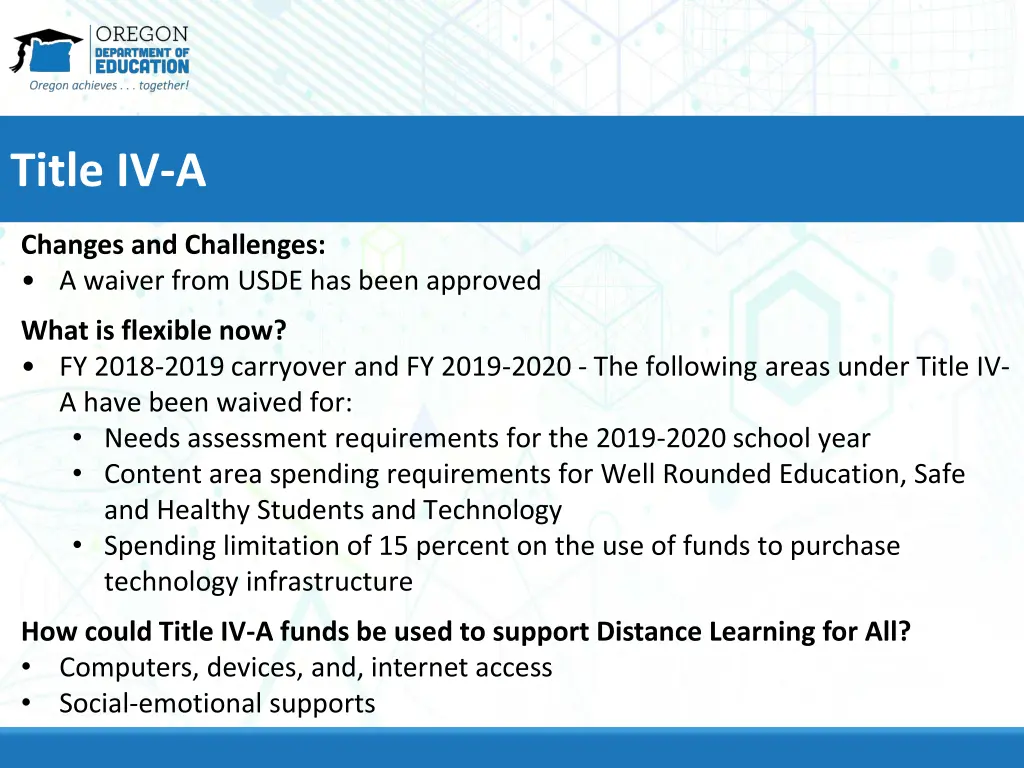 OREGON
DEPARTMENT OF
EDUCATION
Oregon achieves . . . together!

Title IV-A

Changes and Challenges:
• A waiver from USDE has been approved

What is flexible now?
• FY 2018-2019 carryover and FY 2019-2020 - The following areas under Title IV-A have been waived for:
  • Needs assessment requirements for the 2019-2020 school year
  • Content area spending requirements for Well Rounded Education, Safe and Healthy Students and Technology
  • Spending limitation of 15 percent on the use of funds to purchase technology infrastructure

How could Title IV-A funds be used to support Distance Learning for All?
• Computers, devices, and, internet access
• Social-emotional supports